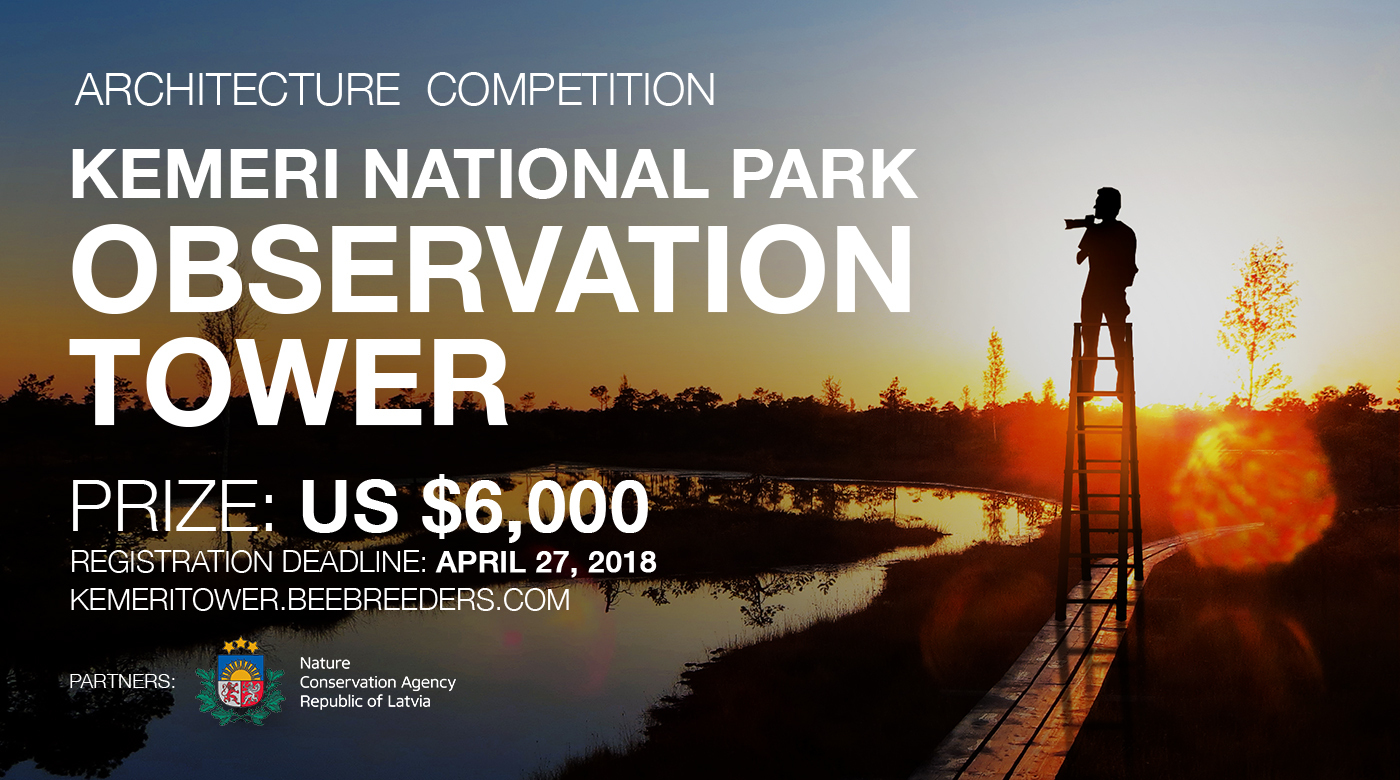 ARCHITECTURE COMPETITION

KEMERI NATIONAL PARK
OBSERVATION
TOWER

PRIZE: US $6,000

REGISTRATION DEADLINE: APRIL 27, 2018

KEMERITOWER.BEEBREEDERS.COM

PARTNERS:

Nature
Conservation Agency
Republic of Latvia